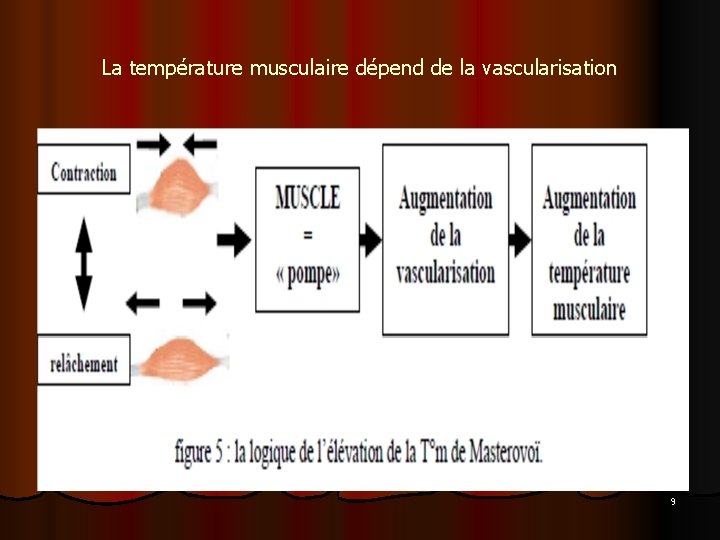 La température musculaire dépend de la vascularisation

Contraction

relâchement

MUSCLE = « pompe»

Augmentation de la vascularisation

Augmentation de la température musculaire

figure 5 : la logique de l'élévation de la T°m de Masterovoï.

9